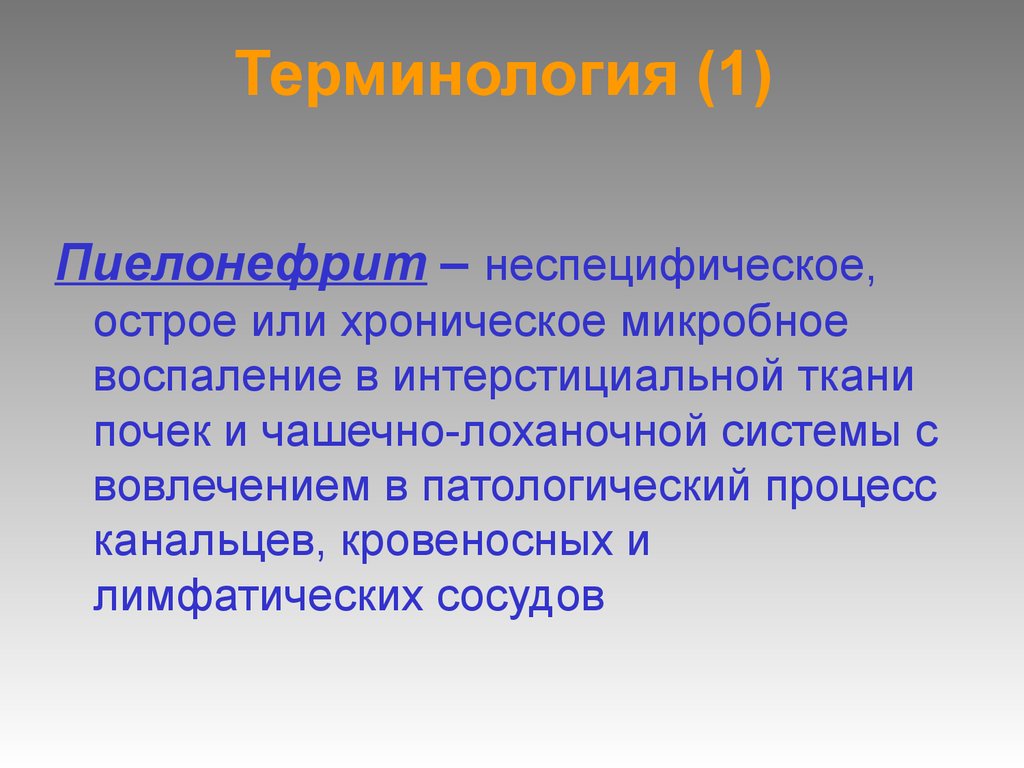 Терминология (1)

Пиелонефрит – неспецифическое, острое или хроническое микробное воспаление в интерстициальной ткани почек и чашечно-лоханочной системы с вовлечением в патологический процесс канальцев, кровеносных и лимфатических сосудов